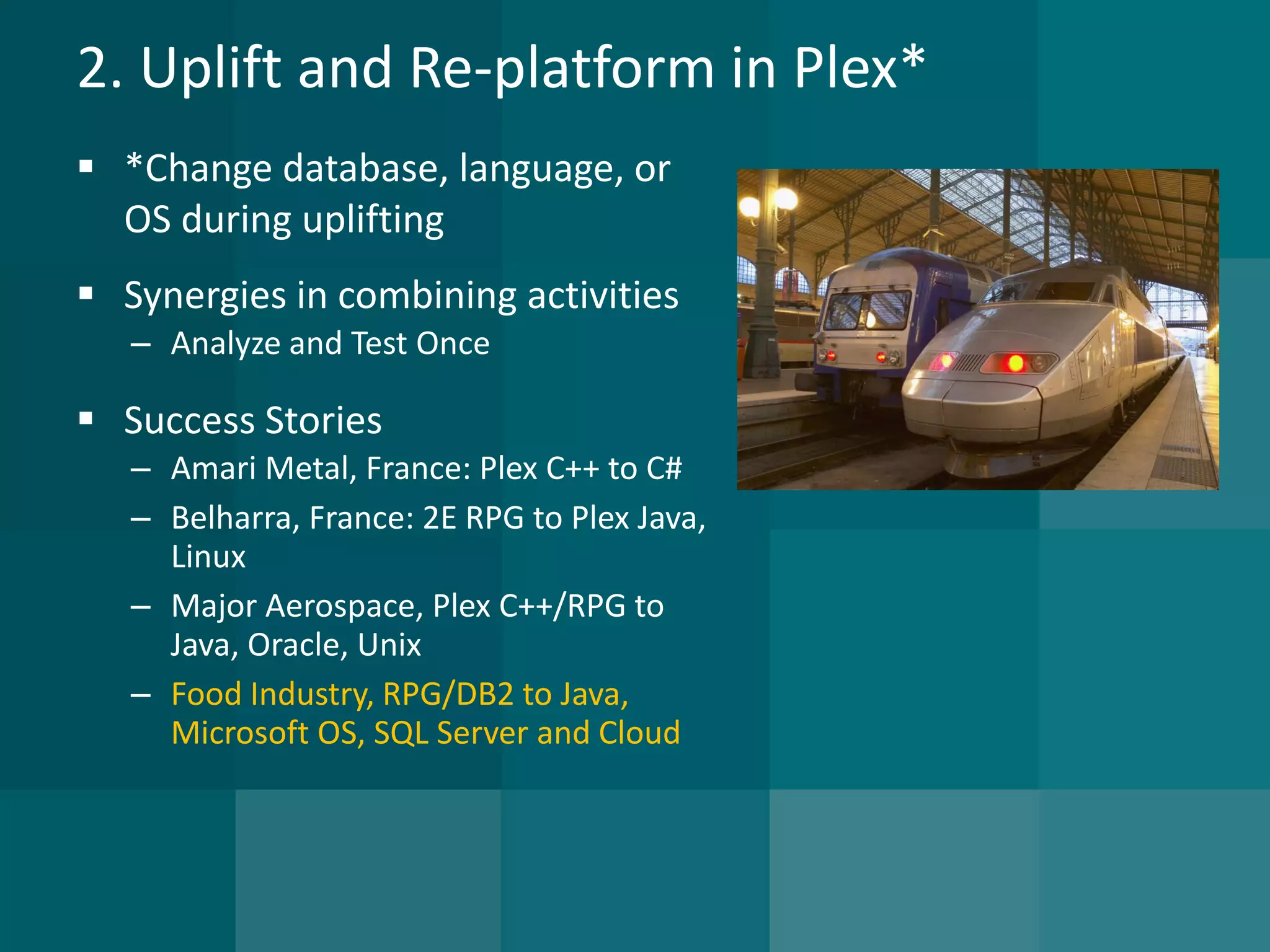 2. Uplift and Re-platform in Plex*

▪ *Change database, language, or OS during uplifting

▪ Synergies in combining activities
– Analyze and Test Once

▪ Success Stories
– Amari Metal, France: Plex C++ to C#
– Belharra, France: 2E RPG to Plex Java, Linux
– Major Aerospace, Plex C++/RPG to Java, Oracle, Unix
– Food Industry, RPG/DB2 to Java, Microsoft OS, SQL Server and Cloud